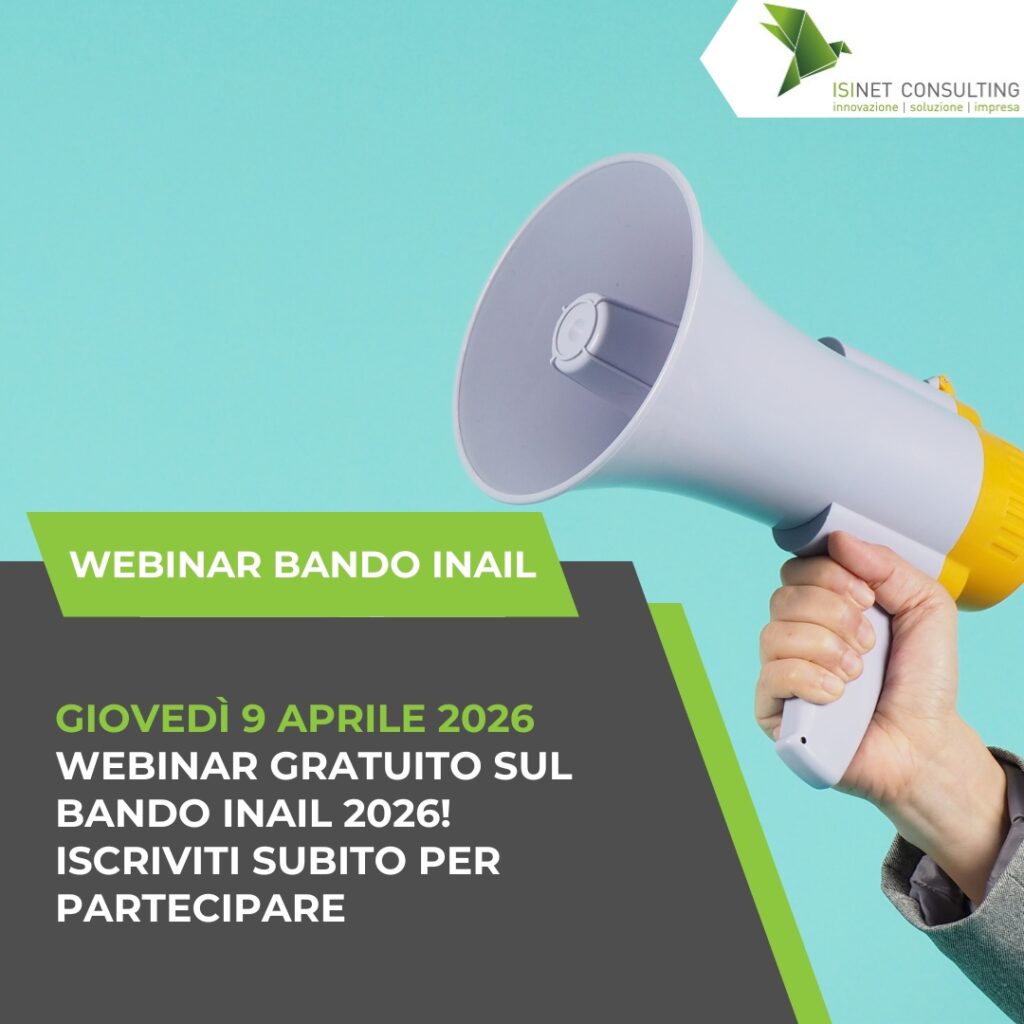 ISINET CONSULTING
innovazione | soluzione | impresa

WEBINAR BANDO INAIL

GIOVEDÌ 9 APRILE 2026
WEBINAR GRATUITO SUL BANDO INAIL 2026! ISCRIVITI SUBITO PER PARTECIPARE